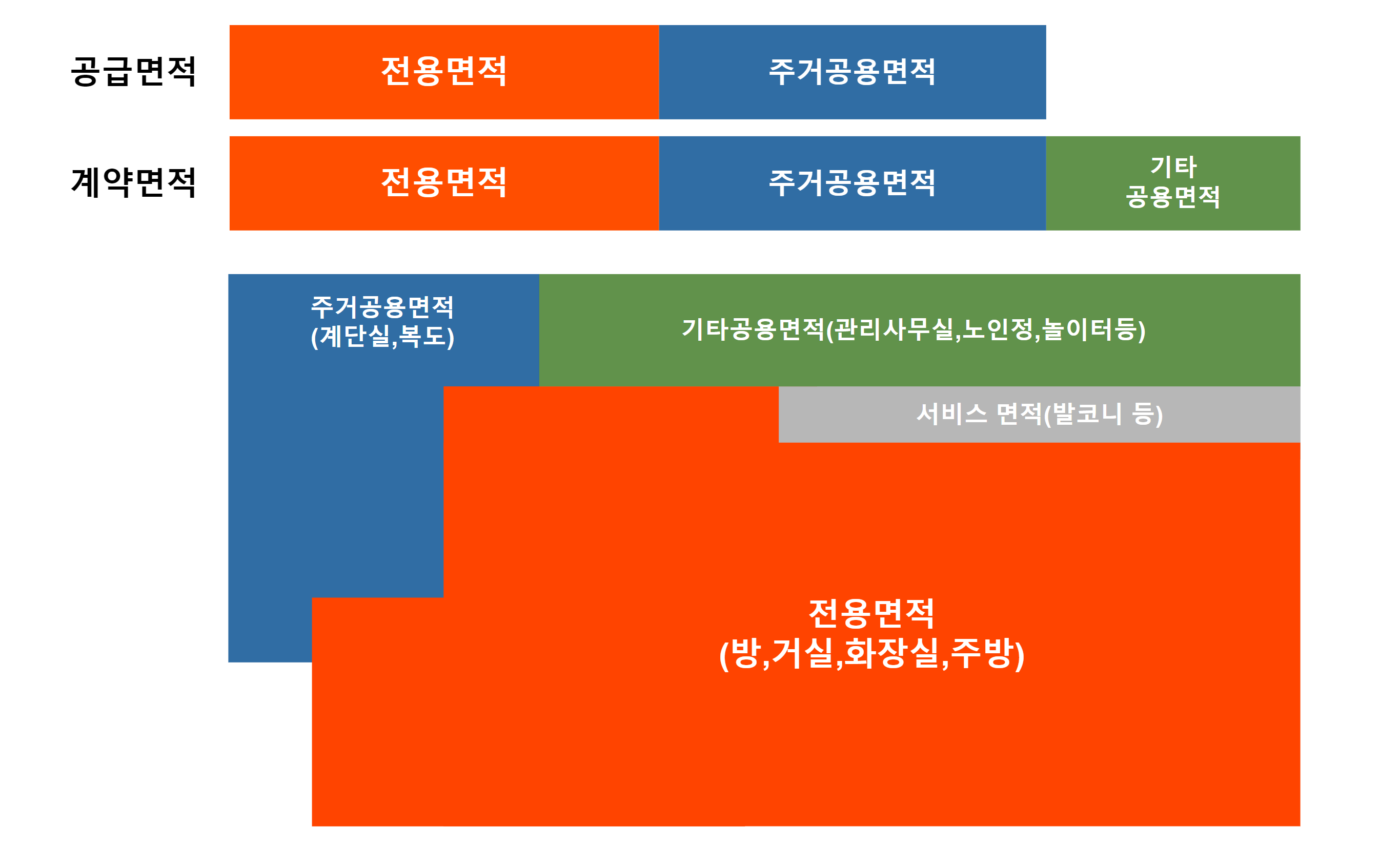 공급면적

전용면적

주거공용면적

계약면적

전용면적

주거공용면적

기타
공용면적

주거공용면적
(계단실,복도)

기타공용면적(관리사무실,노인정,놀이터등)

서비스 면적(발코니 등)

전용면적
(방,거실,화장실,주방)